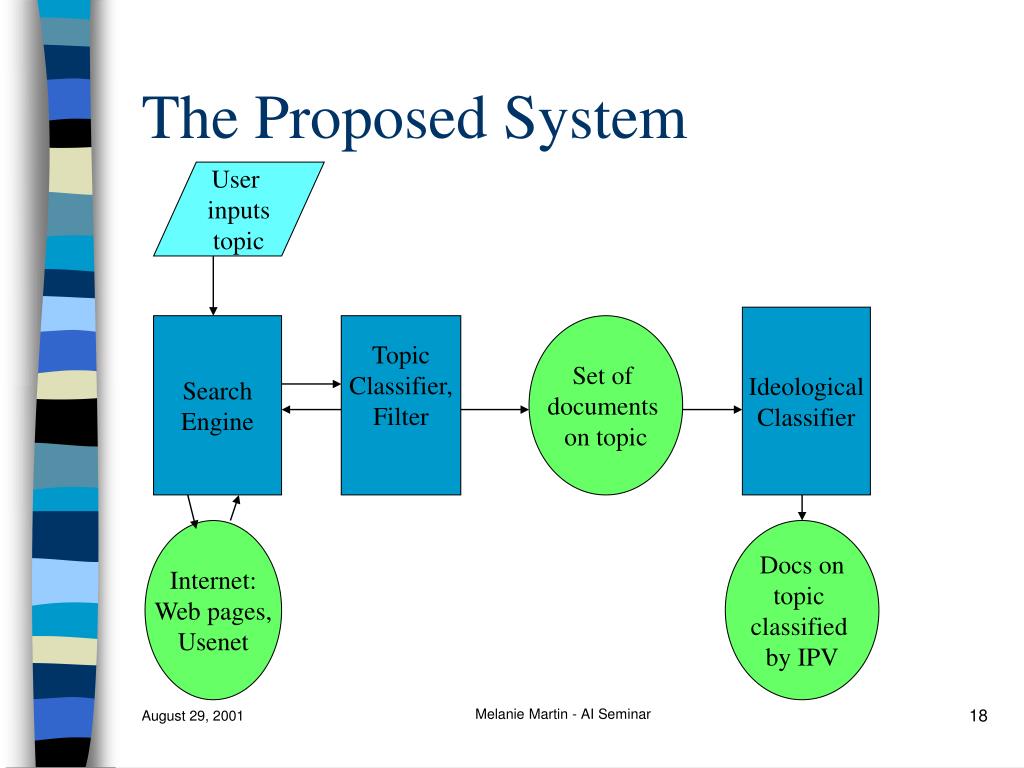 The Proposed System

User inputs topic

Search Engine

Topic Classifier, Filter

Set of documents on topic

Ideological Classifier

Internet: Web pages, Usenet

Docs on topic classified by IPV

August 29, 2001

Melanie Martin - AI Seminar

18